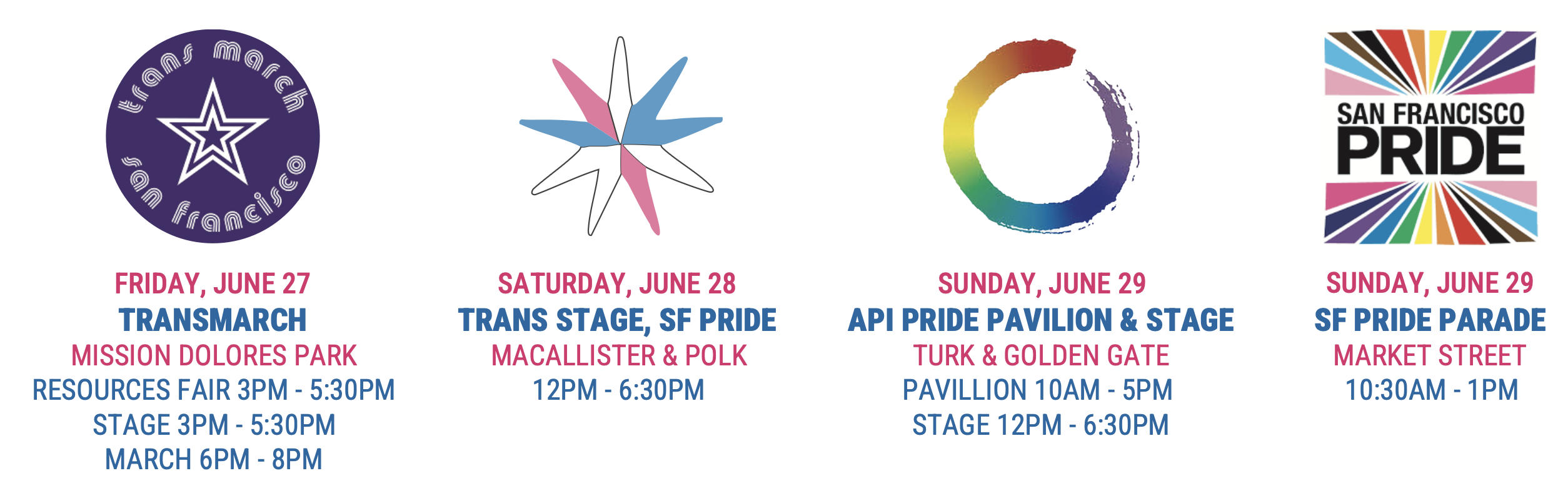 trans march
san francisco

FRIDAY, JUNE 27
TRANSMARCH
MISSION DOLORES PARK
RESOURCES FAIR 3PM - 5:30PM
STAGE 3PM - 5:30PM
MARCH 6PM - 8PM

SATURDAY, JUNE 28
TRANS STAGE, SF PRIDE
MACALLISTER & POLK
12PM - 6:30PM

SUNDAY, JUNE 29
API PRIDE PAVILION & STAGE
TURK & GOLDEN GATE
PAVILLION 10AM - 5PM
STAGE 12PM - 6:30PM

SAN FRANCISCO
PRIDE

SUNDAY, JUNE 29
SF PRIDE PARADE
MARKET STREET
10:30AM - 1PM